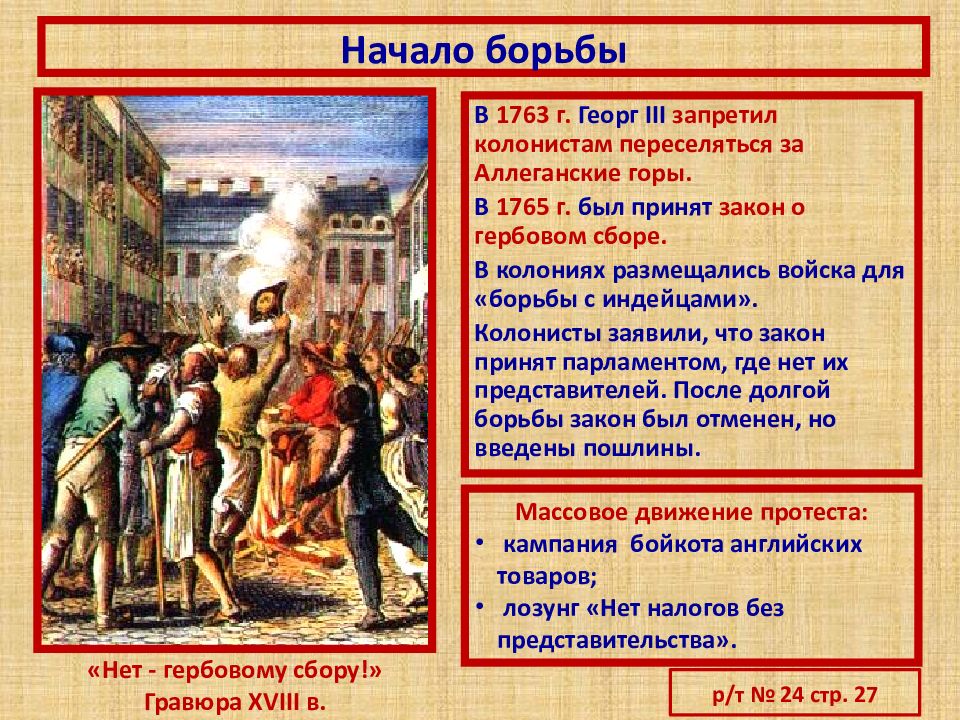 Начало борьбы

В 1763 г. Георг III запретил колонистам переселяться за Аллеганские горы.

В 1765 г. был принят закон о гербовом сборе.

В колониях размещались войска для «борьбы с индейцами».

Колонисты заявили, что закон принят парламентом, где нет их представителей. После долгой борьбы закон был отменен, но введены пошлины.

Массовое движение протеста:
• кампания бойкота английских товаров;
• лозунг «Нет налогов без представительства».

«Нет - гербовому сбору!»
Гравюра XVIII в.

р/т № 24 стр. 27